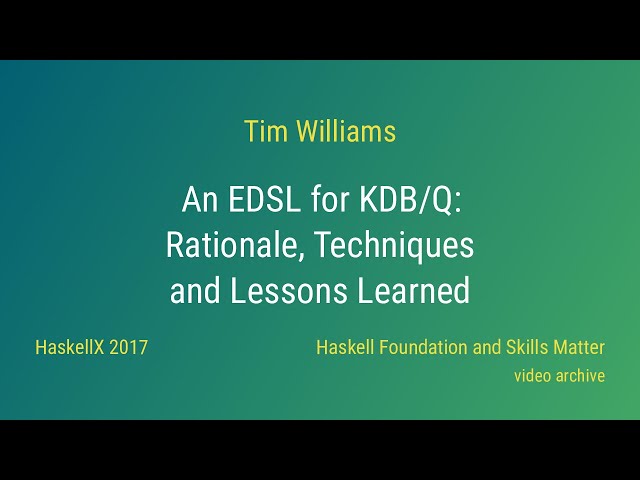 Tim Williams

An EDSL for KDB/Q: Rationale, Techniques and Lessons Learned

HaskellX 2017

Haskell Foundation and Skills Matter
video archive